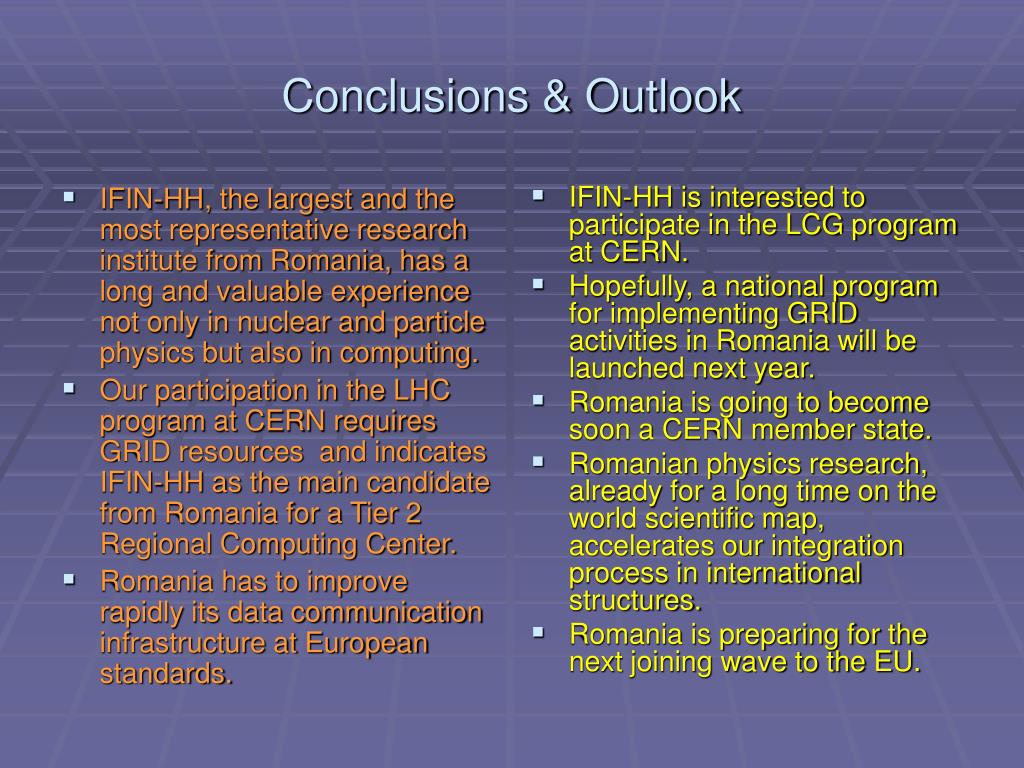 Conclusions & Outlook

▪ IFIN-HH, the largest and the most representative research institute from Romania, has a long and valuable experience not only in nuclear and particle physics but also in computing.

▪ Our participation in the LHC program at CERN requires GRID resources and indicates IFIN-HH as the main candidate from Romania for a Tier 2 Regional Computing Center.

▪ Romania has to improve rapidly its data communication infrastructure at European standards.

▪ IFIN-HH is interested to participate in the LCG program at CERN.

▪ Hopefully, a national program for implementing GRID activities in Romania will be launched next year.

▪ Romania is going to become soon a CERN member state.

▪ Romanian physics research, already for a long time on the world scientific map, accelerates our integration process in international structures.

▪ Romania is preparing for the next joining wave to the EU.